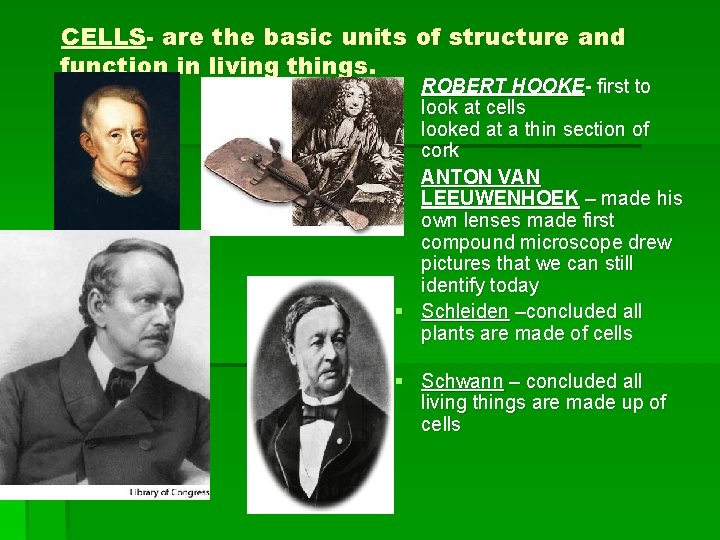 CELLS- are the basic units of structure and function in living things.

ROBERT HOOKE- first to look at cells
looked at a thin section of cork

ANTON VAN LEEUWENHOEK – made his own lenses made first compound microscope drew pictures that we can still identify today

Schleiden –concluded all plants are made of cells

Schwann – concluded all living things are made up of cells

Library of Congress